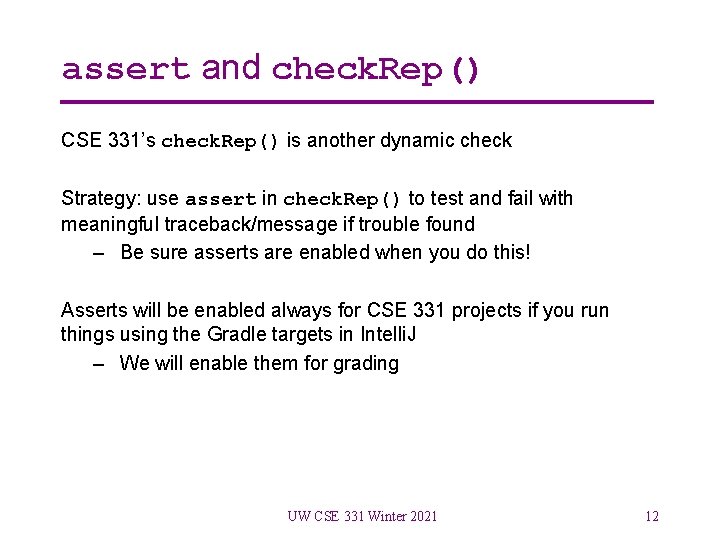 assert and checkRep()

CSE 331's checkRep() is another dynamic check

Strategy: use assert in checkRep() to test and fail with meaningful traceback/message if trouble found
– Be sure asserts are enabled when you do this!

Asserts will be enabled always for CSE 331 projects if you run things using the Gradle targets in IntelliJ
– We will enable them for grading

UW CSE 331 Winter 2021

12